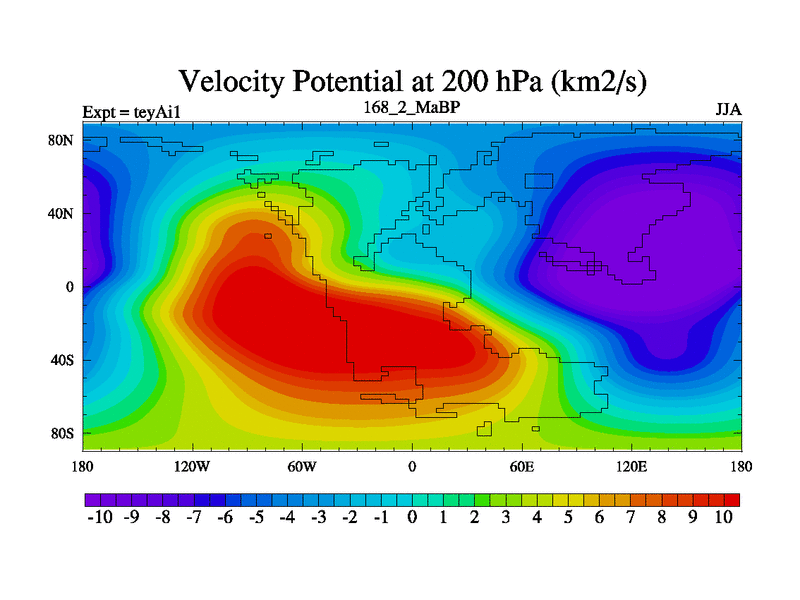 Velocity Potential at 200 hPa (km2/s)

Expt = teyAi1

168_2_MaBP

JJA

80N
40N
0
40S
80S

180 120W 60W 0 60E 120E 180

-10 -9 -8 -7 -6 -5 -4 -3 -2 -1 0 1 2 3 4 5 6 7 8 9 10